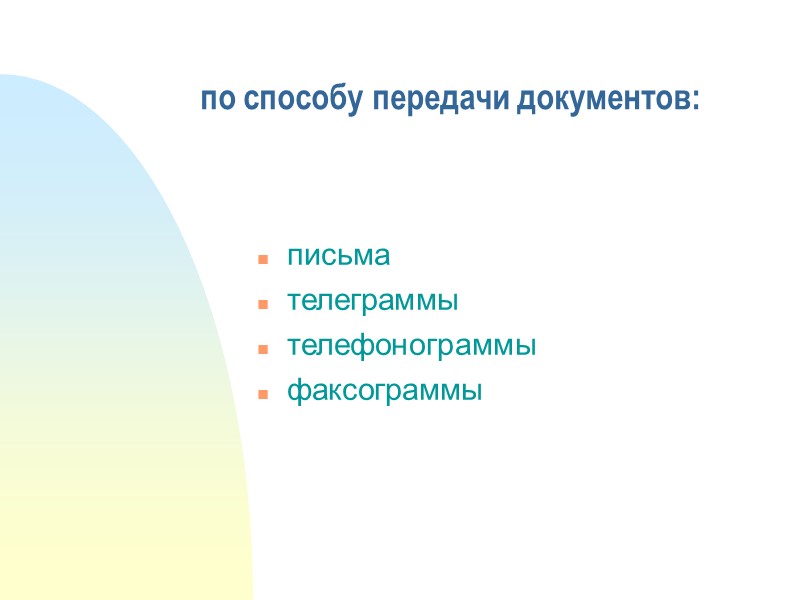 по способу передачи документов:

- письма
- телеграммы
- телефонограммы
- факсограммы